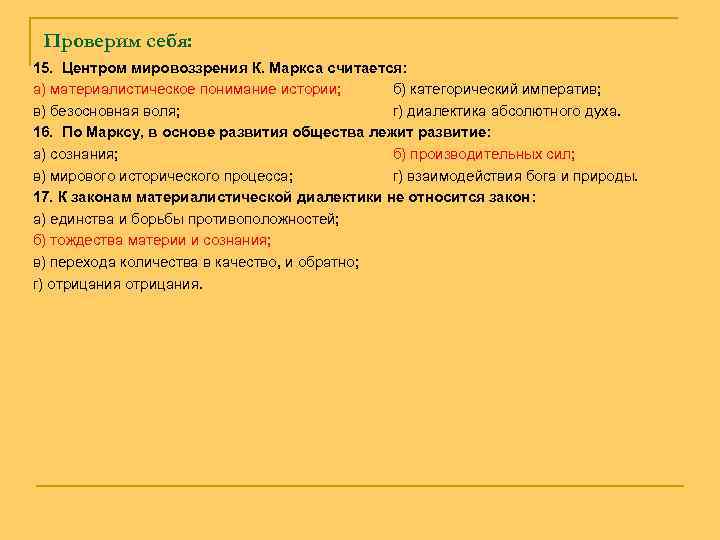 Проверим себя:

15. Центром мировоззрения К. Маркса считается:
а) материалистическое понимание истории;
б) категорический императив;
в) безосновная воля;
г) диалектика абсолютного духа.

16. По Марксу, в основе развития общества лежит развитие:
а) сознания;
б) производительных сил;
в) мирового исторического процесса;
г) взаимодействия бога и природы.

17. К законам материалистической диалектики не относится закон:
а) единства и борьбы противоположностей;
б) тождества материи и сознания;
в) перехода количества в качество, и обратно;
г) отрицания отрицания.